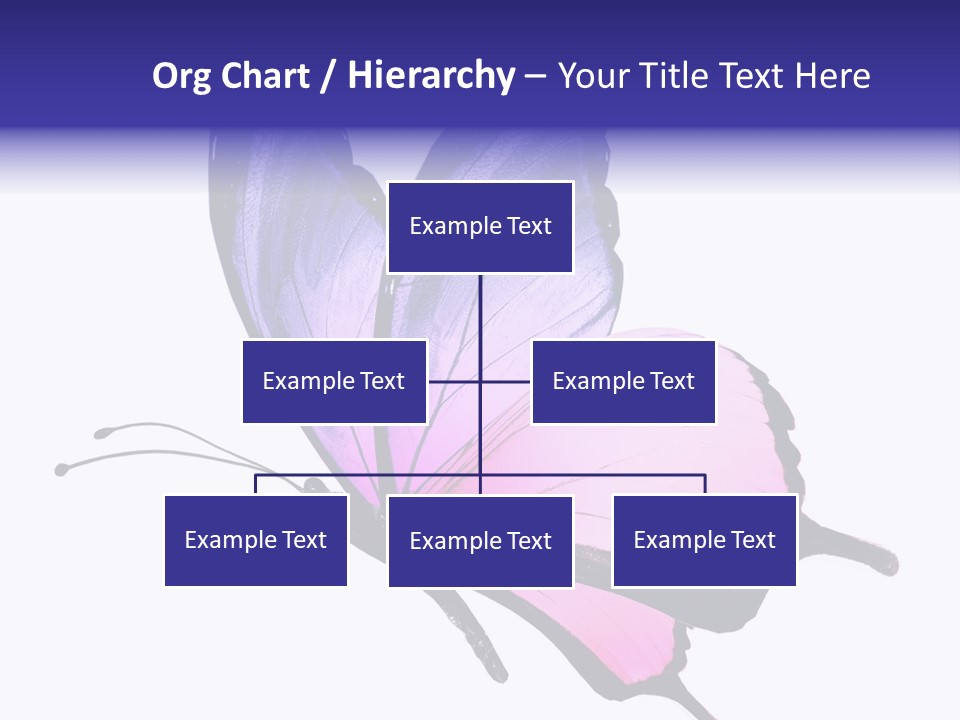 Org Chart / Hierarchy – Your Title Text Here

Example Text

Example Text

Example Text

Example Text

Example Text

Example Text